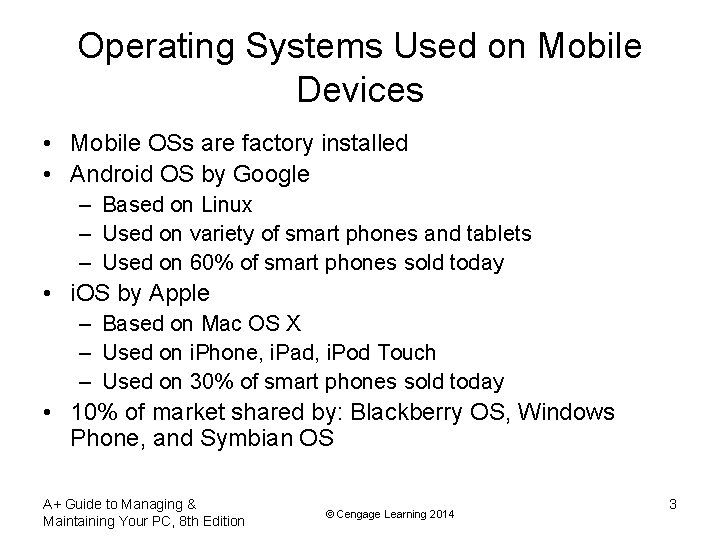 Operating Systems Used on Mobile Devices

• Mobile OSs are factory installed
• Android OS by Google
  – Based on Linux
  – Used on variety of smart phones and tablets
  – Used on 60% of smart phones sold today
• iOS by Apple
  – Based on Mac OS X
  – Used on iPhone, iPad, iPod Touch
  – Used on 30% of smart phones sold today
• 10% of market shared by: Blackberry OS, Windows Phone, and Symbian OS

A+ Guide to Managing & Maintaining Your PC, 8th Edition

© Cengage Learning 2014

3